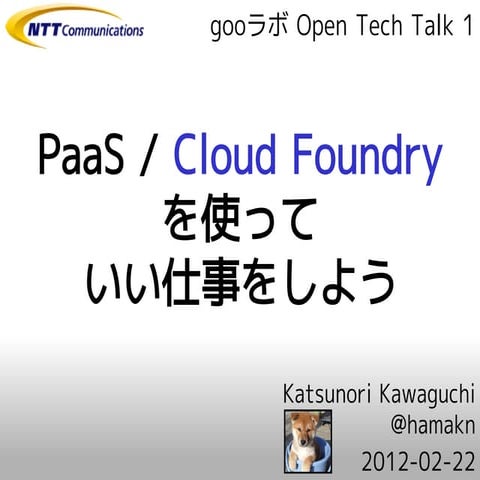 NTT Communications

gooラボ Open Tech Talk 1

PaaS / Cloud Foundry を使って いい仕事をしよう

Katsunori Kawaguchi
@hamakn
2012-02-22